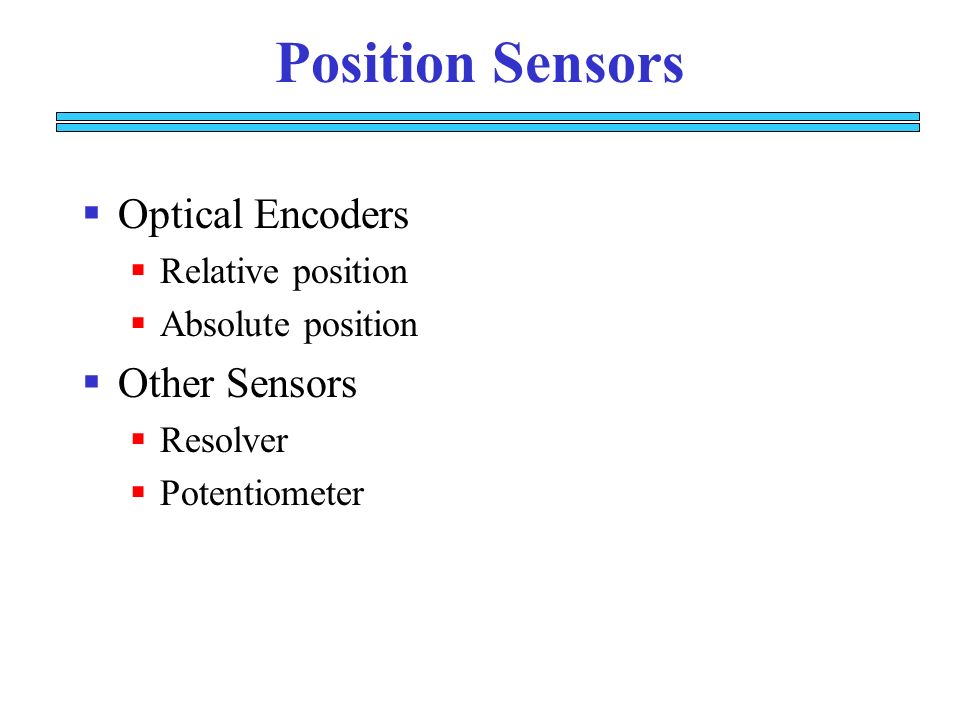 Position Sensors

- Optical Encoders
  - Relative position
  - Absolute position
- Other Sensors
  - Resolver
  - Potentiometer